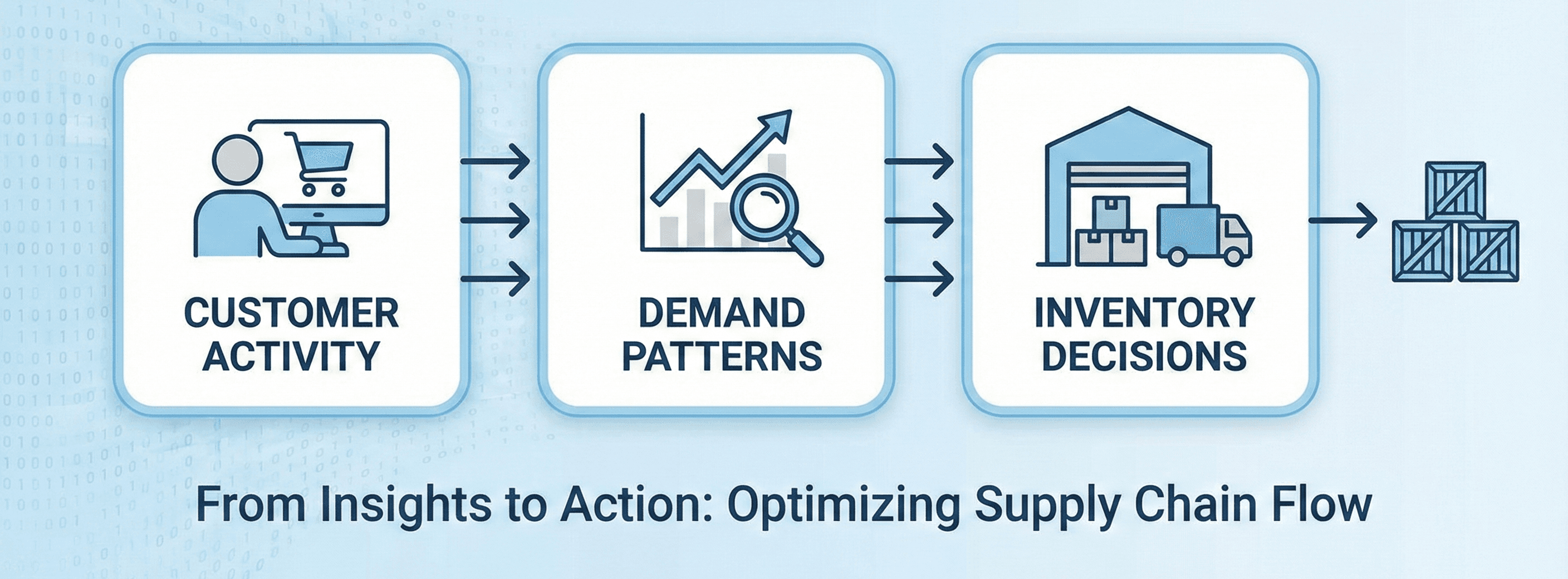 CUSTOMER ACTIVITY

DEMAND PATTERNS

INVENTORY DECISIONS

From Insights to Action: Optimizing Supply Chain Flow